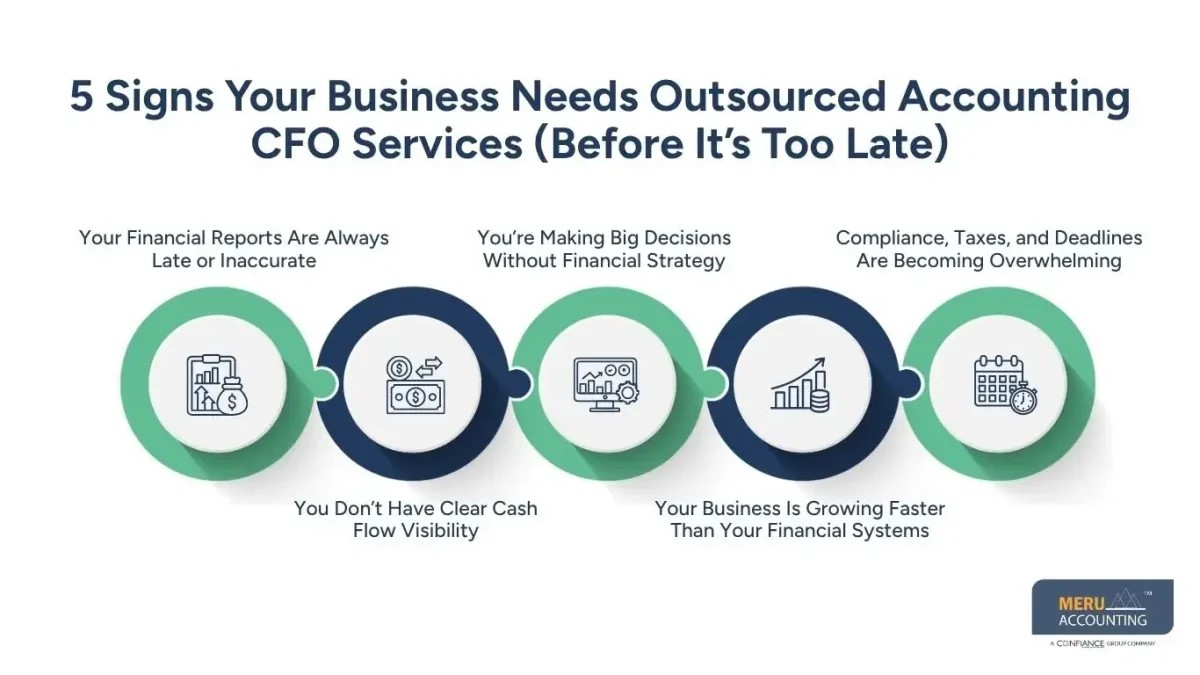 5 Signs Your Business Needs Outsourced Accounting CFO Services (Before It's Too Late)

Your Financial Reports Are Always Late or Inaccurate

You're Making Big Decisions Without Financial Strategy

Compliance, Taxes, and Deadlines Are Becoming Overwhelming

You Don't Have Clear Cash Flow Visibility

Your Business Is Growing Faster Than Your Financial Systems

MERU ACCOUNTING TM
A CONFIANCE GROUP COMPANY